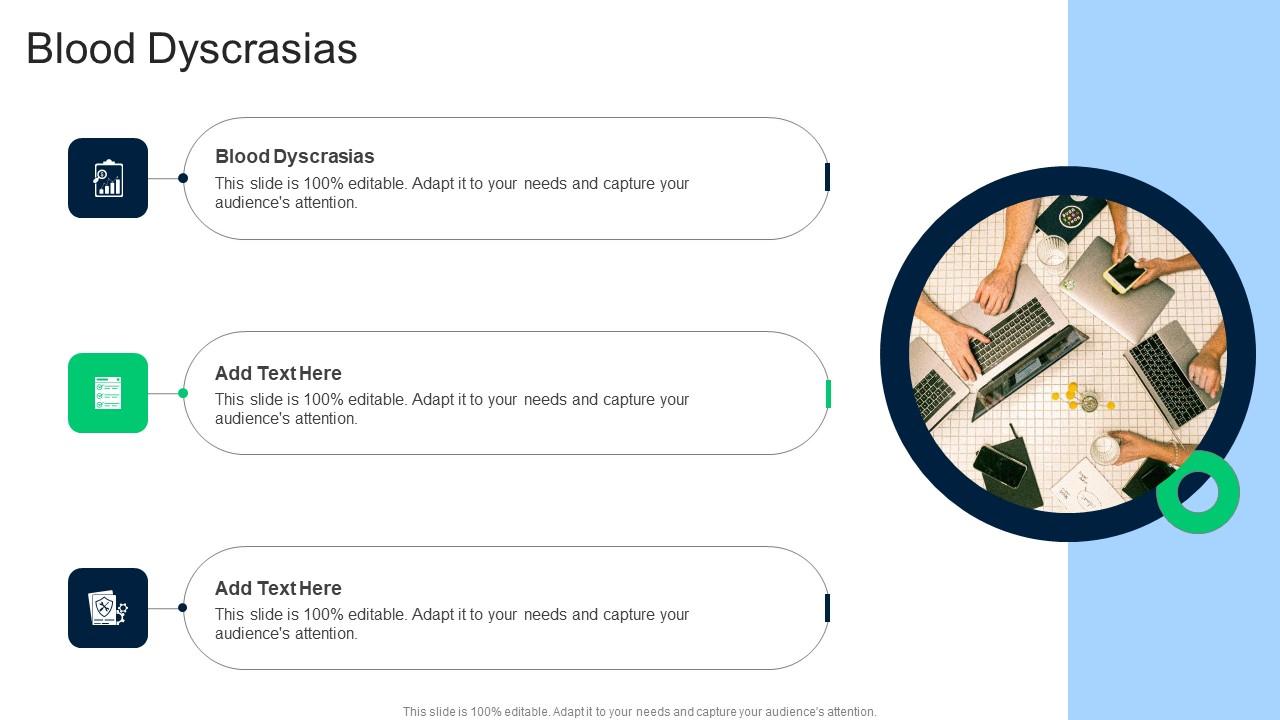 Blood Dyscrasias

Blood Dyscrasias
This slide is 100% editable. Adapt it to your needs and capture your audience's attention.

Add Text Here
This slide is 100% editable. Adapt it to your needs and capture your audience's attention.

Add Text Here
This slide is 100% editable. Adapt it to your needs and capture your audience's attention.

This slide is 100% editable. Adapt it to your needs and capture your audience's attention.